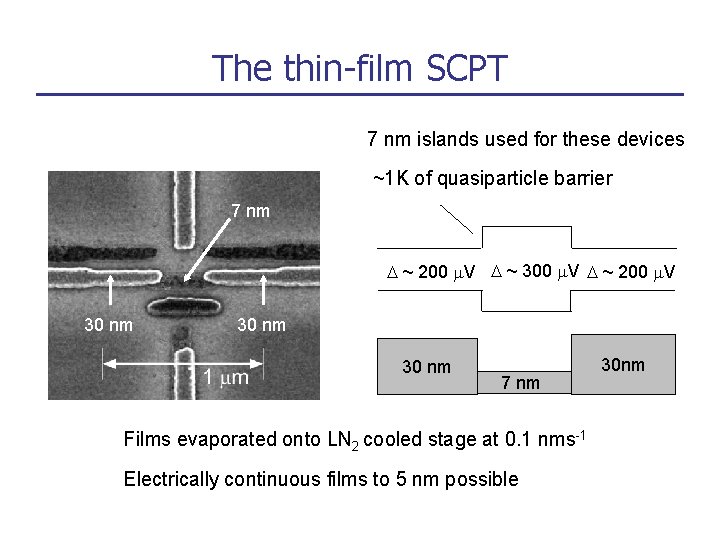 The thin-film SCPT

7 nm islands used for these devices

~1K of quasiparticle barrier

7 nm

30 nm

30 nm

1 $\mu$m

$\Delta \sim 200\ \mu V$ $\Delta \sim 300\ \mu V$ $\Delta \sim 200\ \mu V$

30 nm

7 nm

30nm

Films evaporated onto $LN_2$ cooled stage at 0.1 $nms^{-1}$

Electrically continuous films to 5 nm possible